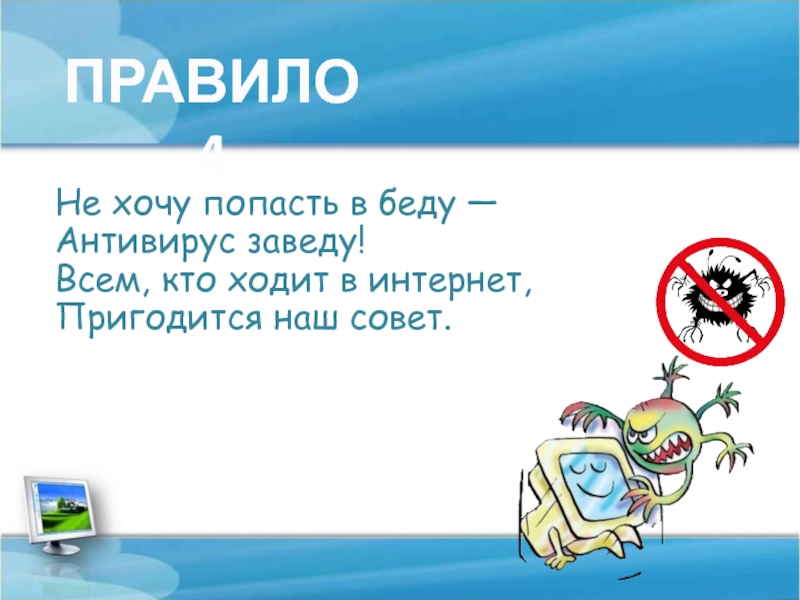 ПРАВИЛО 4

Не хочу попасть в беду —
Антивирус заведу!
Всем, кто ходит в интернет,
Пригодится наш совет.